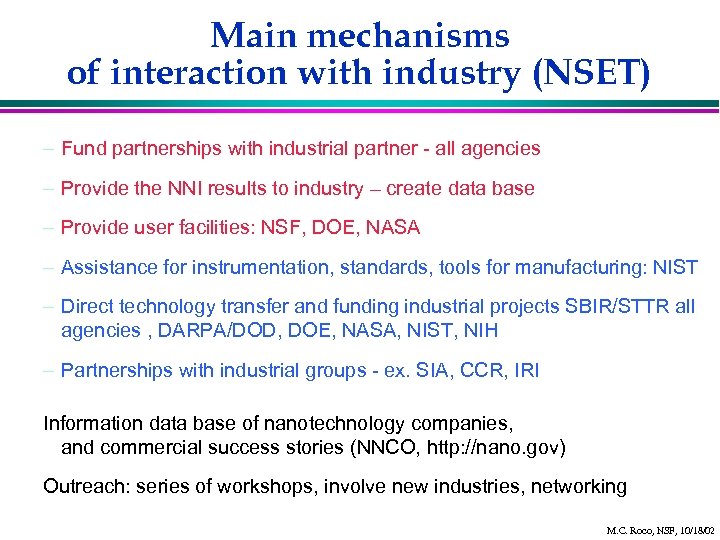 Main mechanisms
of interaction with industry (NSET)

– Fund partnerships with industrial partner - all agencies

– Provide the NNI results to industry – create data base

– Provide user facilities: NSF, DOE, NASA

– Assistance for instrumentation, standards, tools for manufacturing: NIST

– Direct technology transfer and funding industrial projects SBIR/STTR all agencies , DARPA/DOD, DOE, NASA, NIST, NIH

– Partnerships with industrial groups - ex. SIA, CCR, IRI

Information data base of nanotechnology companies, and commercial success stories (NNCO, http://nano.gov)

Outreach: series of workshops, involve new industries, networking

M.C. Roco, NSF, 10/18/02